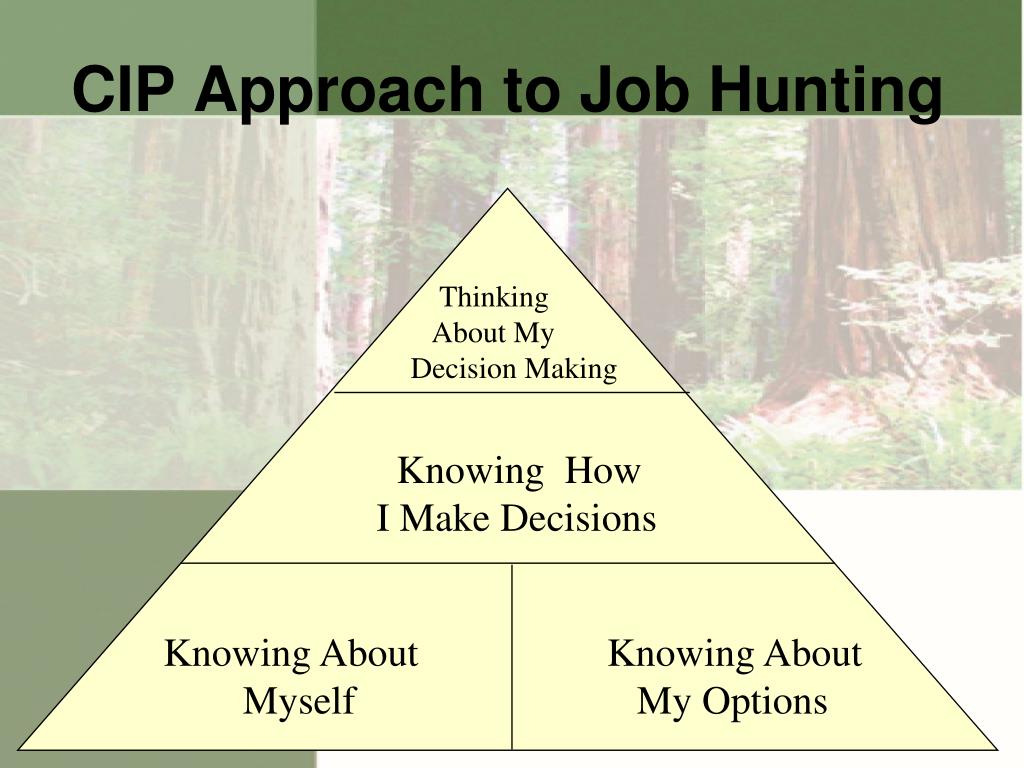 CIP Approach to Job Hunting

Thinking About My Decision Making

Knowing How I Make Decisions

Knowing About Myself

Knowing About My Options